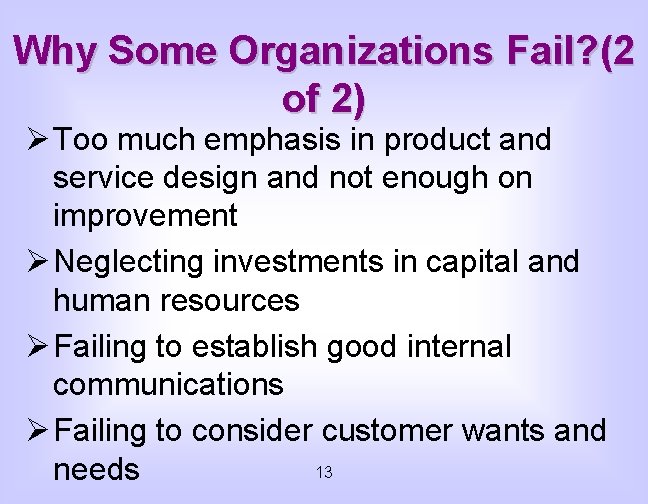 Why Some Organizations Fail?(2 of 2)

➢ Too much emphasis in product and service design and not enough on improvement

➢ Neglecting investments in capital and human resources

➢ Failing to establish good internal communications

➢ Failing to consider customer wants and needs

13